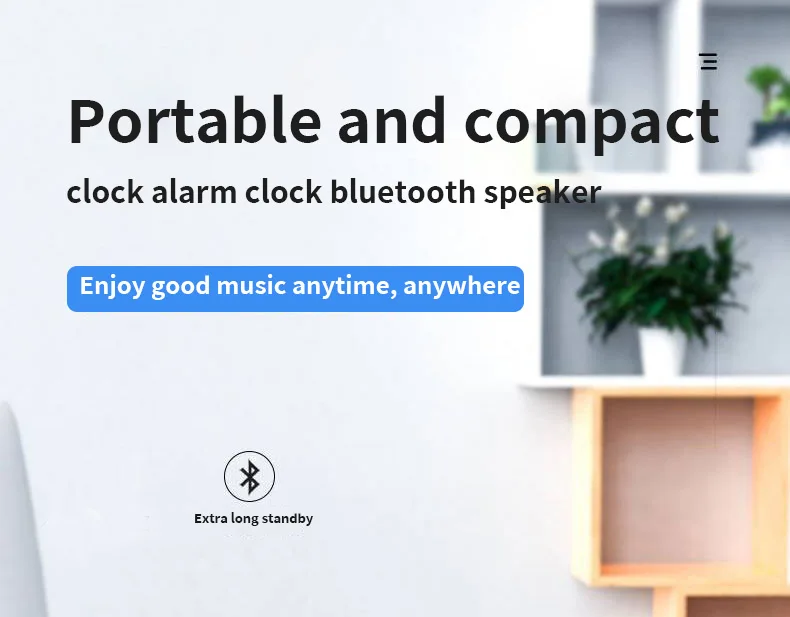 Portable and compact

clock alarm clock bluetooth speaker

Enjoy good music anytime, anywhere

Extra long standby